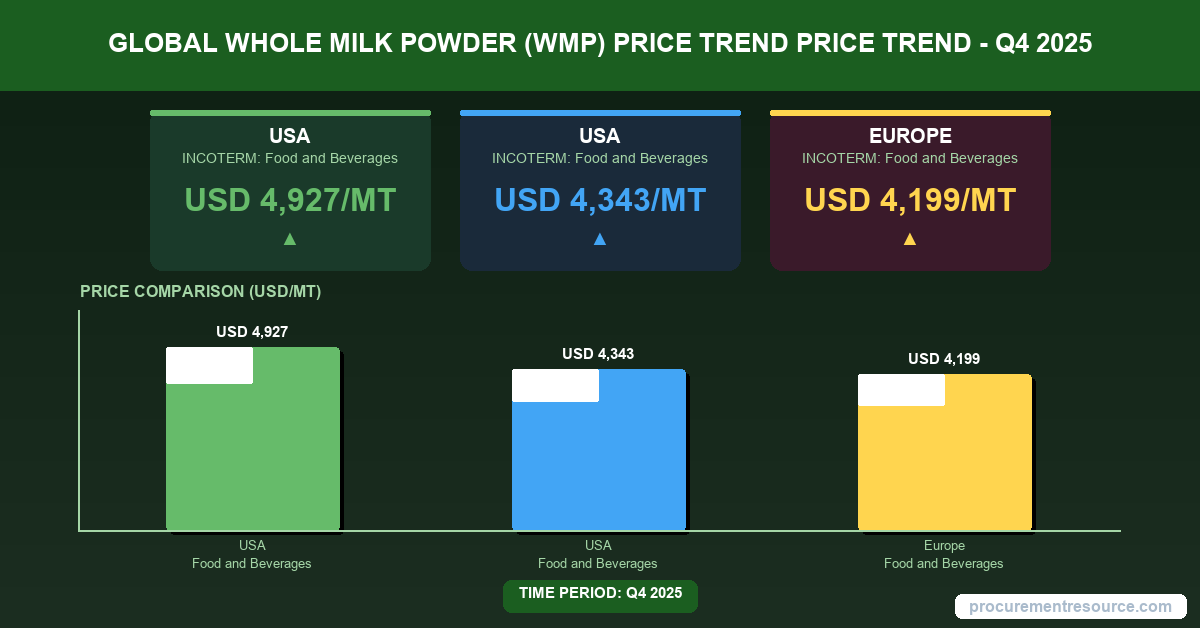 GLOBAL WHOLE MILK POWDER (WMP) PRICE TREND PRICE TREND - Q4 2025

USA
INCOTERM: Food and Beverages
USD 4,927/MT
▲

USA
INCOTERM: Food and Beverages
USD 4,343/MT
▲

EUROPE
INCOTERM: Food and Beverages
USD 4,199/MT
▲

PRICE COMPARISON (USD/MT)

USD 4,927
USD 4,343
USD 4,199

USA
Food and Beverages

USA
Food and Beverages

Europe
Food and Beverages

TIME PERIOD: Q4 2025

procurementresource.com